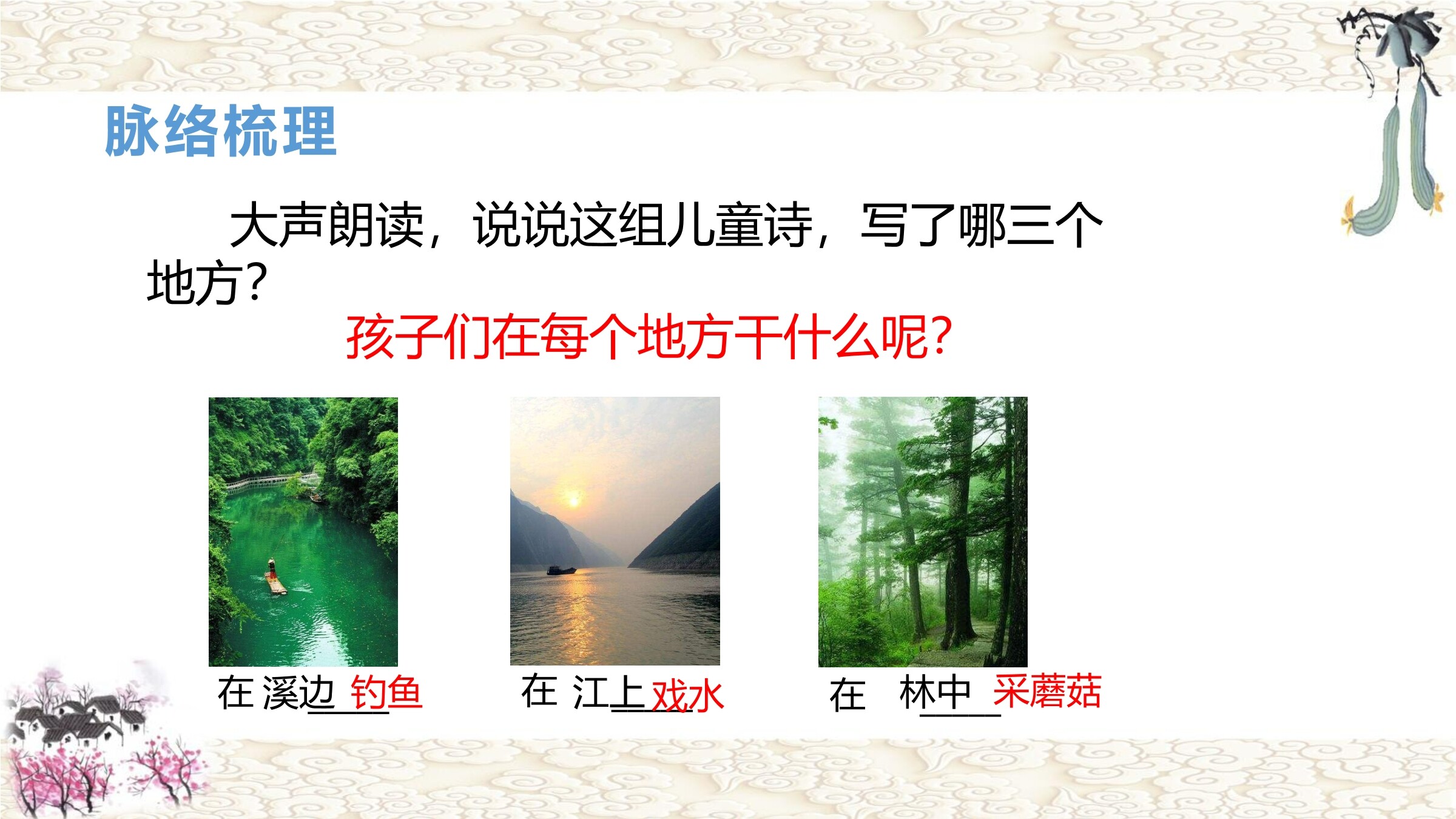 脉络梳理

大声朗读，说说这组儿童诗，写了哪三个地方？

孩子们在每个地方干什么呢？

在 溪边 钓鱼

在 江上 戏水

在 林中 采蘑菇